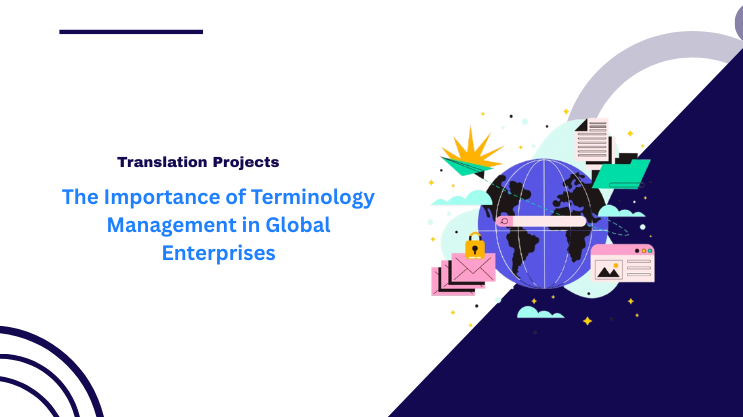 Translation Projects

The Importance of Terminology Management in Global Enterprises